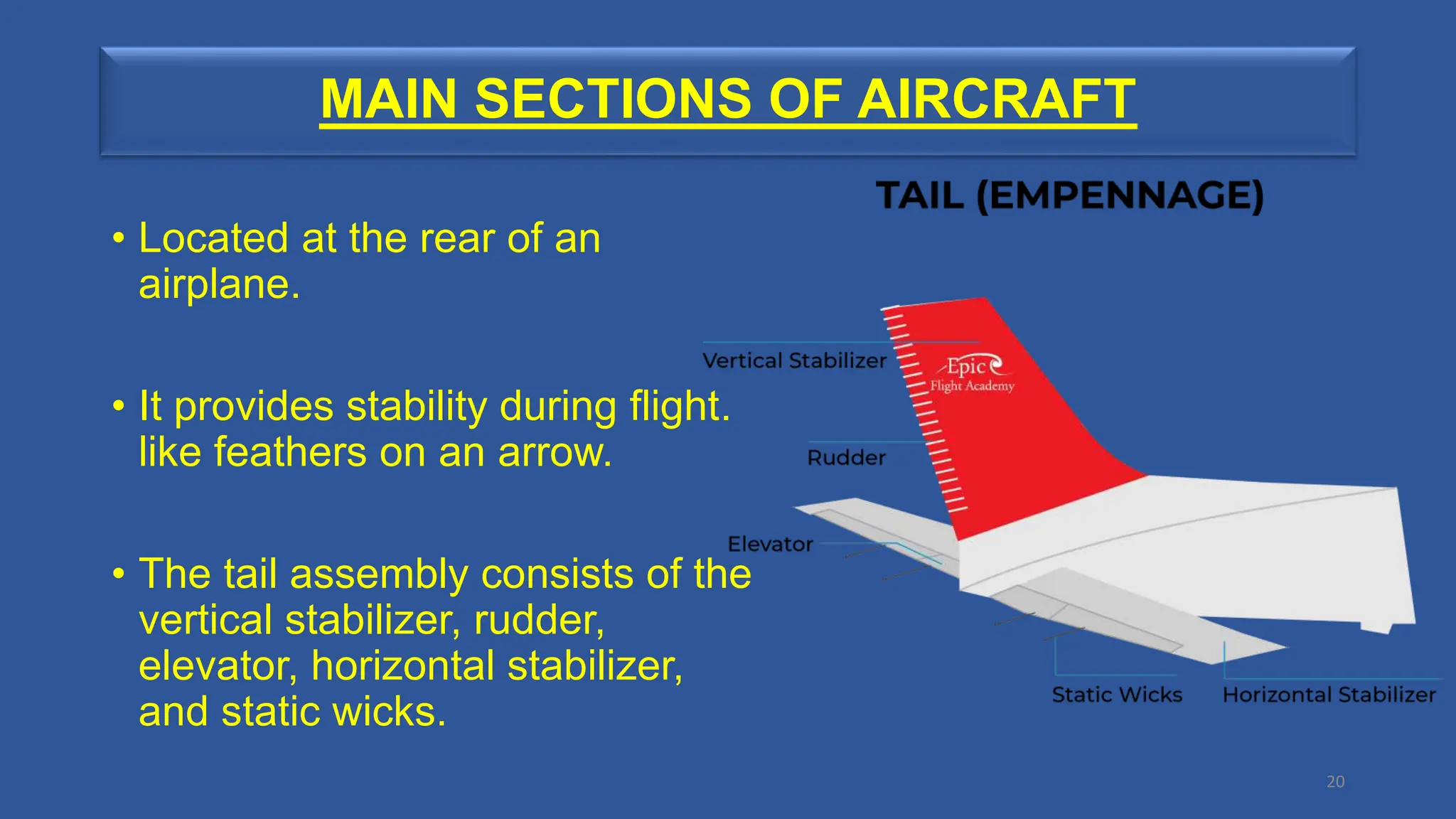 MAIN SECTIONS OF AIRCRAFT

• Located at the rear of an airplane.

• It provides stability during flight. like feathers on an arrow.

• The tail assembly consists of the vertical stabilizer, rudder, elevator, horizontal stabilizer, and static wicks.

TAIL (EMPENNAGE)

Vertical Stabilizer

Epic Flight Academy

Rudder

Elevator

Static Wicks

Horizontal Stabilizer

20